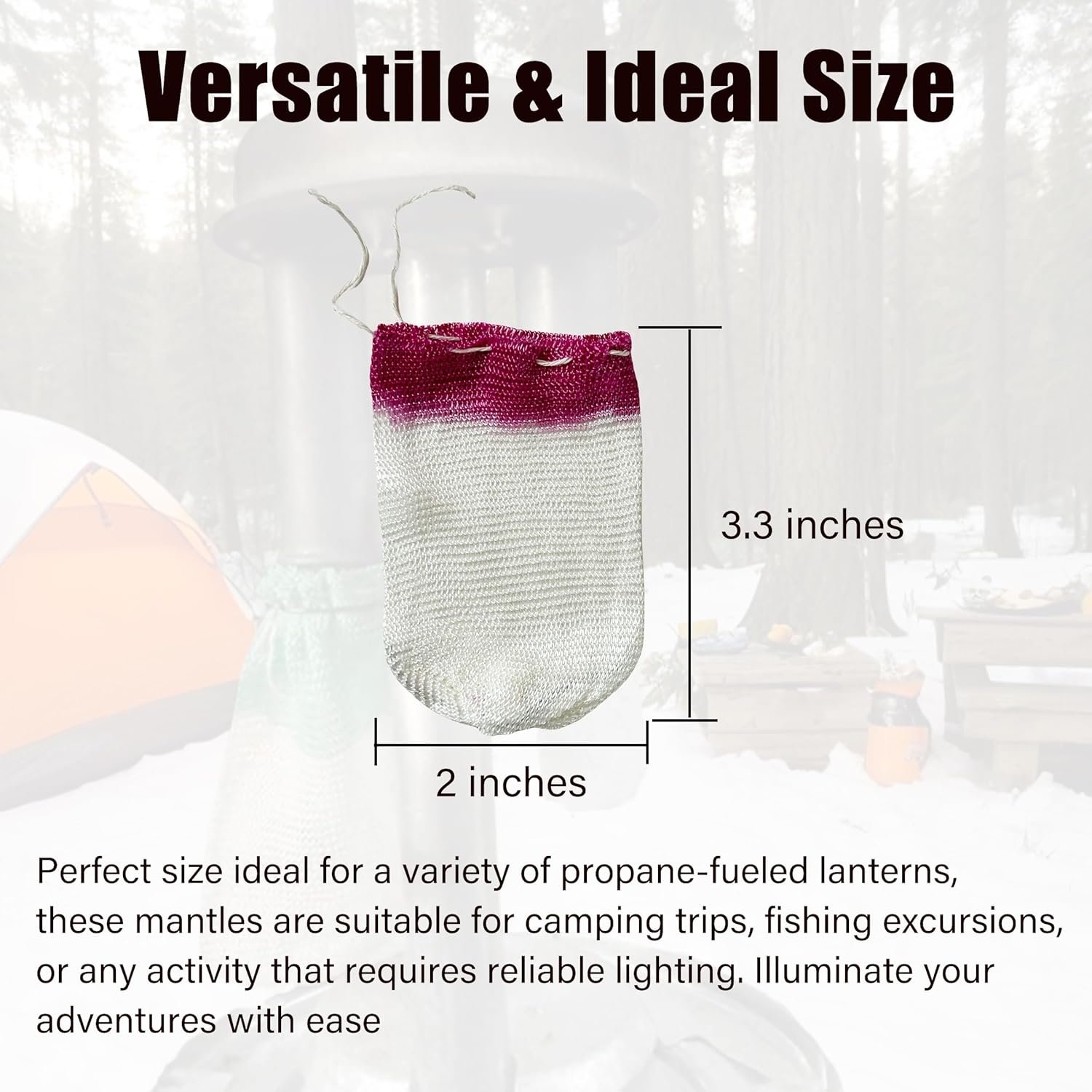 Versatile & Ideal Size

3.3 inches

2 inches

Perfect size ideal for a variety of propane-fueled lanterns, these mantles are suitable for camping trips, fishing excursions, or any activity that requires reliable lighting. Illuminate your adventures with ease